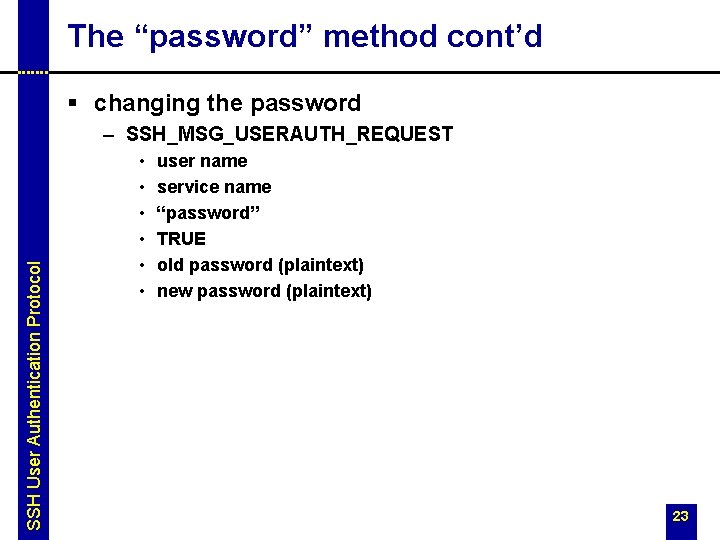 The “password” method cont’d

▪ changing the password
– SSH_MSG_USERAUTH_REQUEST
• user name
• service name
• “password”
• TRUE
• old password (plaintext)
• new password (plaintext)

SSH User Authentication Protocol

23